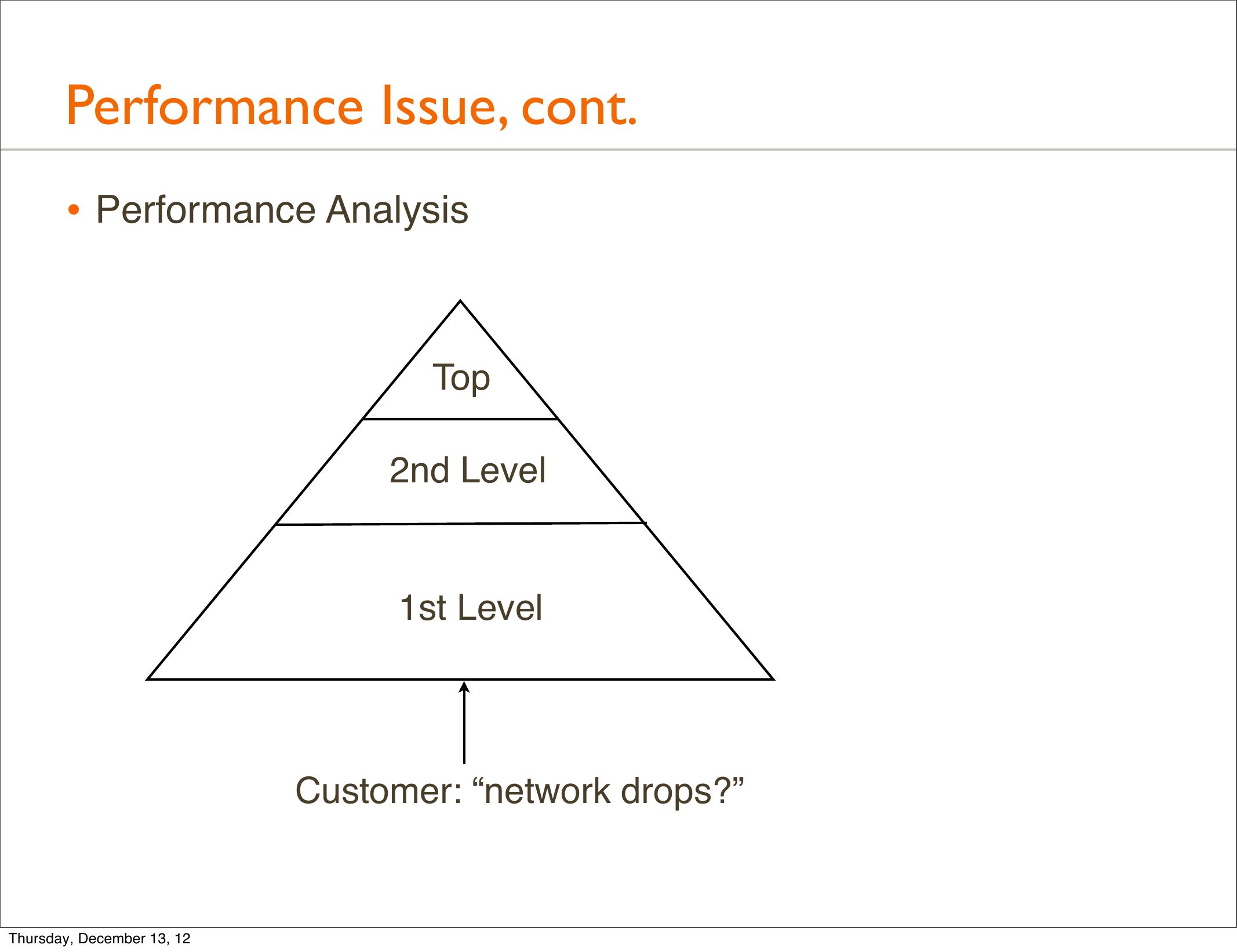 Performance Issue, cont.

• Performance Analysis

Top

2nd Level

1st Level

Customer: “network drops?”

Thursday, December 13, 12